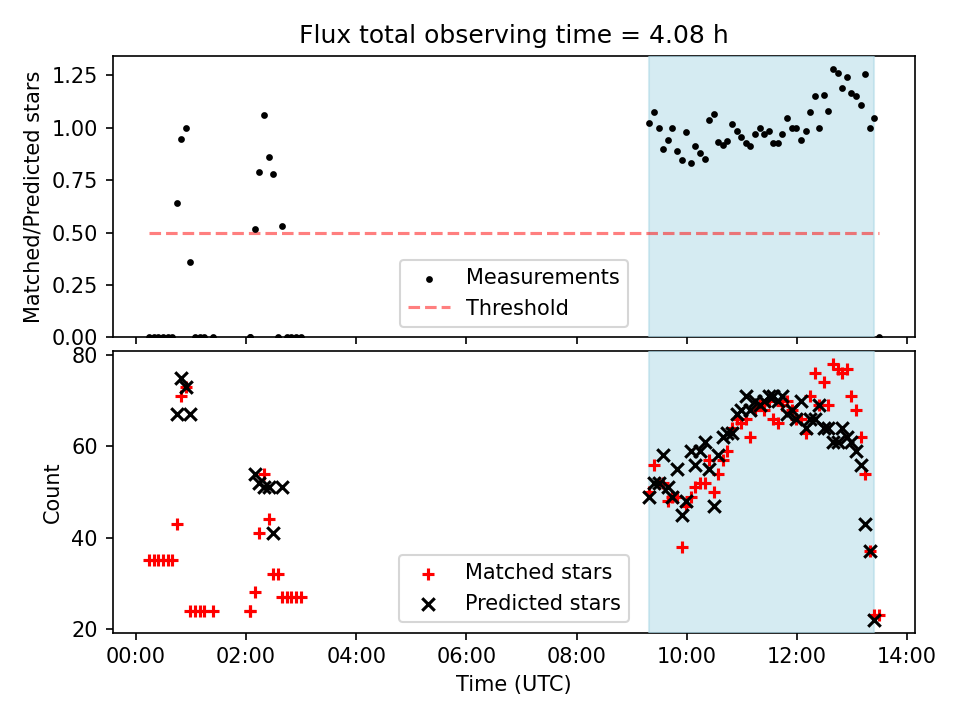 Flux total observing time = 4.08 h

Matched/Predicted stars

1.25
1.00
0.75
0.50
0.25
0.00

Measurements
Threshold

Count

80
60
40
20

Matched stars
Predicted stars

00:00
02:00
04:00
06:00
08:00
10:00
12:00
14:00

Time (UTC)